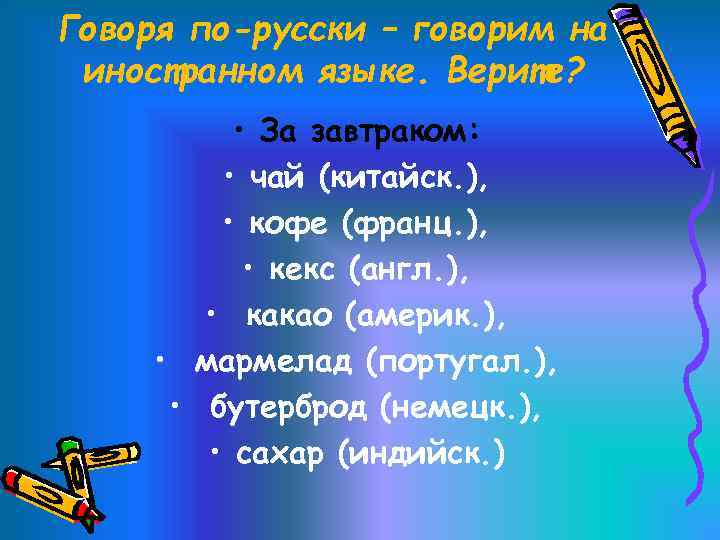 Говоря по-русски – говорим на иностранном языке. Верите?

• За завтраком:
• чай (китайск.),
• кофе (франц.),
• кекс (англ.),
• какао (америк.),
• мармелад (португал.),
• бутерброд (немецк.),
• сахар (индийск.)